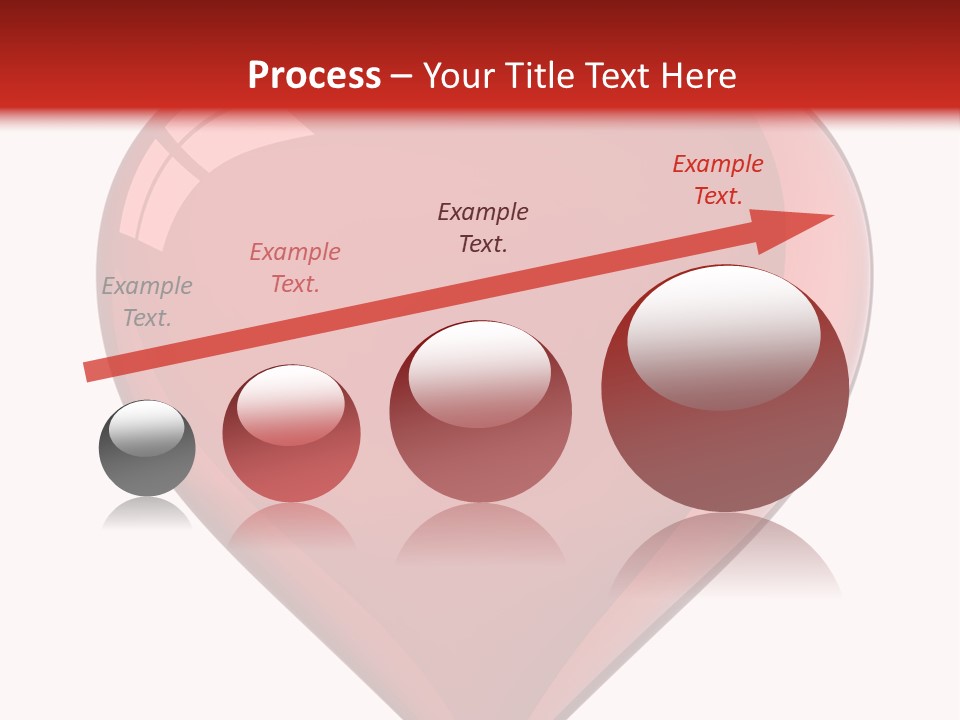 Process – Your Title Text Here

Example Text.

Example Text.

Example Text.

Example Text.